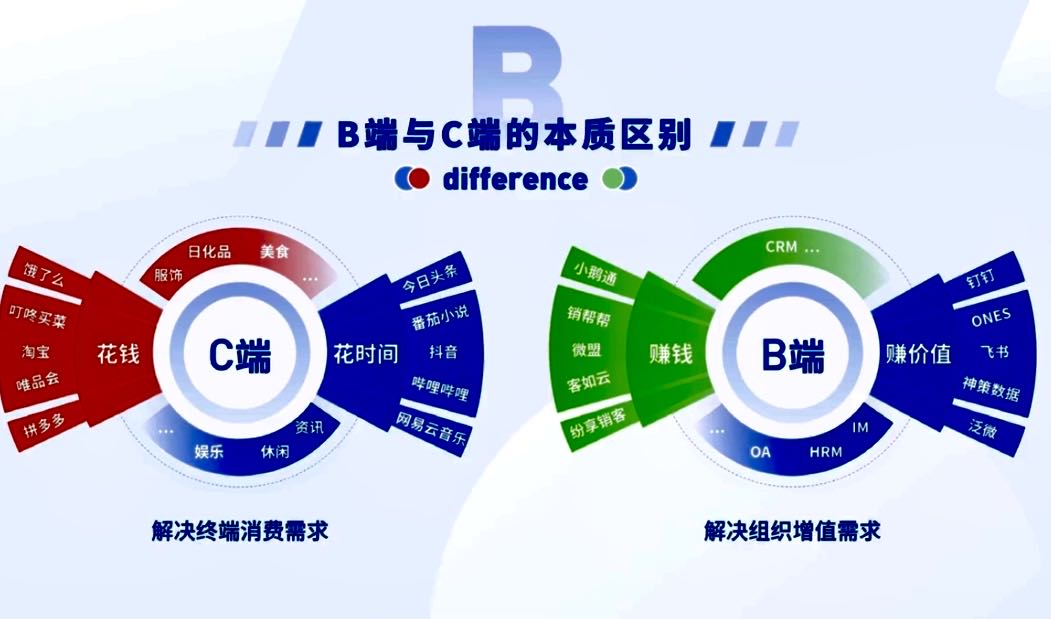 B

B端与C端的本质区别

difference

饿了么
叮咚买菜
淘宝
唯品会
拼多多
花钱
服饰
日化品
美食
...
C端
花时间
今日头条
番茄小说
抖音
哔哩哔哩
网易云音乐
...
娱乐
休闲
资讯

解决终端消费需求

小鹅通
销帮帮
微盟
客如云
纷享销客
赚钱
CRM ...
B端
赚价值
钉钉
ONES
飞书
神策数据
泛微
...
OA
HRM
IM

解决组织增值需求